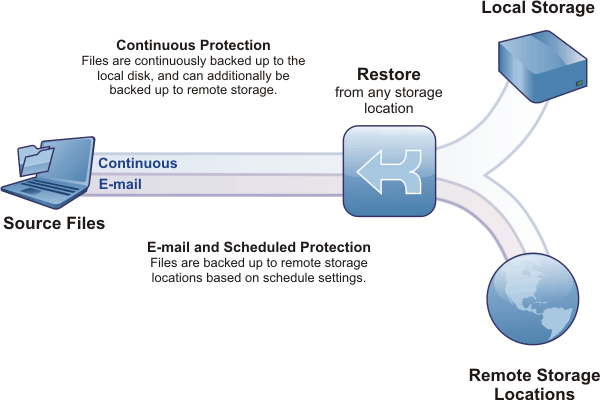 Local Storage

Continuous Protection
Files are continuously backed up to the local disk, and can additionally be backed up to remote storage.

Restore
from any storage location

Continuous

E-mail

Source Files

E-mail and Scheduled Protection
Files are backed up to remote storage locations based on schedule settings.

Remote Storage Locations